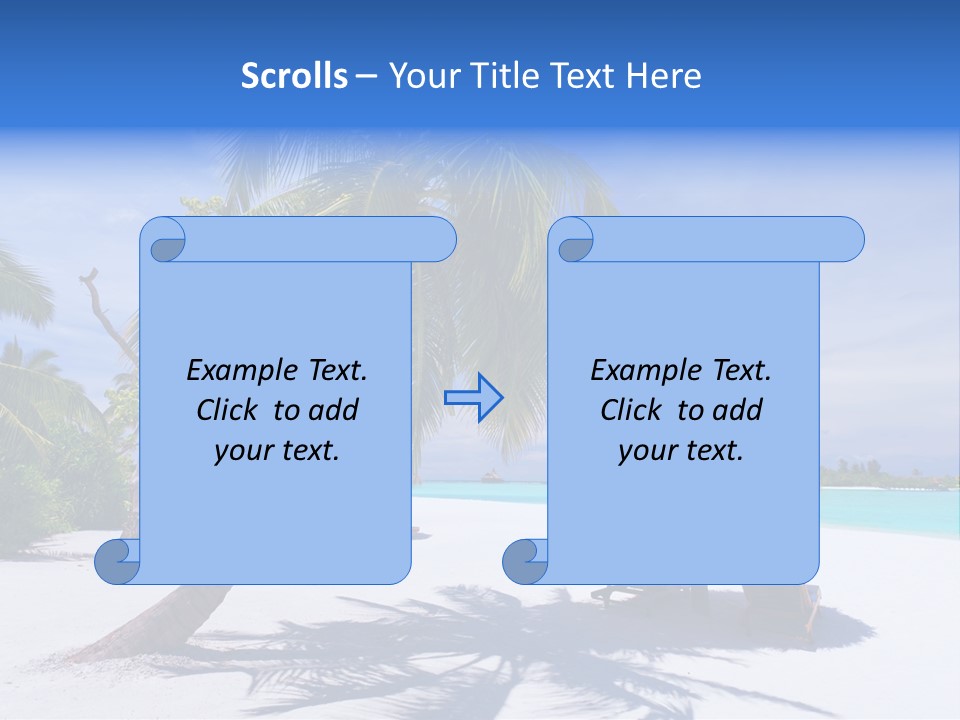 Scrolls – Your Title Text Here

Example Text. Click to add your text.

Example Text. Click to add your text.